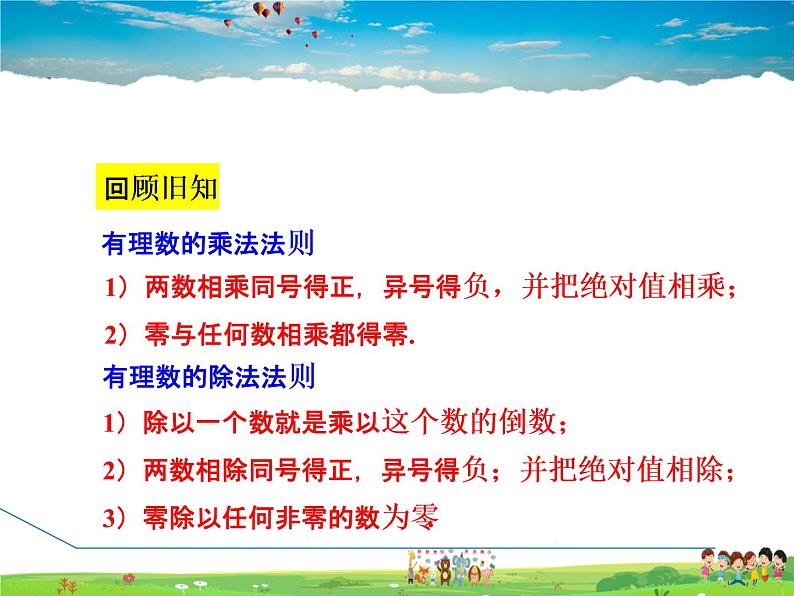 回顾旧知

有理数的乘法法则

1）两数相乘同号得正，异号得负，并把绝对值相乘；

2）零与任何数相乘都得零.

有理数的除法法则

1）除以一个数就是乘以这个数的倒数；

2）两数相除同号得正，异号得负；并把绝对值相除；

3）零除以任何非零的数为零